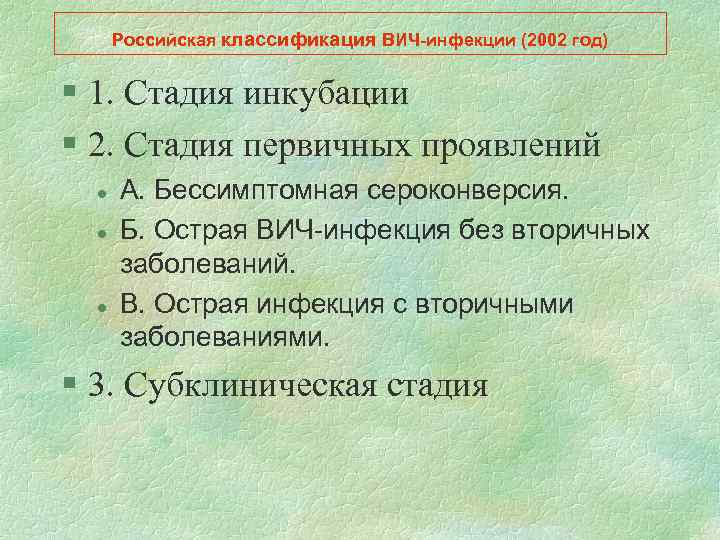 Российская классификация ВИЧ-инфекции (2002 год)

1. Стадия инкубации

2. Стадия первичных проявлений

А. Бессимптомная сероконверсия.

Б. Острая ВИЧ-инфекция без вторичных заболеваний.

В. Острая инфекция с вторичными заболеваниями.

3. Субклиническая стадия